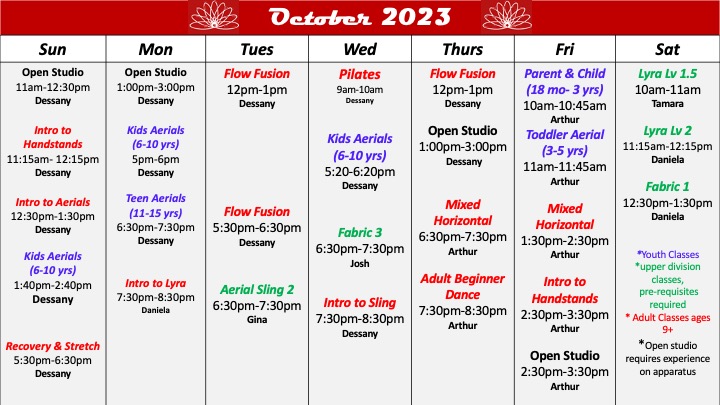 October 2023

| Sun | Mon | Tues | Wed | Thurs | Fri | Sat |
|---|---|---|---|---|---|---|
| Open Studio 11am-12:30pm Dessany | Open Studio 1:00pm-3:00pm Dessany | Flow Fusion 12pm-1pm Dessany | Pilates 9am-10am Dessany | Flow Fusion 12pm-1pm Dessany | Parent & Child (18 mo- 3 yrs) 10am-10:45am Arthur | Lyra Lv 1.5 10am-11am Tamara |
| Intro to Handstands 11:15am- 12:15pm Dessany | Kids Aerials (6-10 yrs) 5pm-6pm Dessany | | Kids Aerials (6-10 yrs) 5:20-6:20pm Dessany | Open Studio 1:00pm-3:00pm Dessany | Toddler Aerial (3-5 yrs) 11am-11:45am Arthur | Lyra Lv 2 11:15am-12:15pm Daniela |
| Intro to Aerials 12:30pm-1:30pm Dessany | Teen Aerials (11-15 yrs) 6:30pm-7:30pm Dessany | Flow Fusion 5:30pm-6:30pm Dessany | Fabric 3 6:30pm-7:30pm Josh | Mixed Horizontal 6:30pm-7:30pm Arthur | Mixed Horizontal 1:30pm-2:30pm Arthur | Fabric 1 12:30pm-1:30pm Daniela |
| Kids Aerials (6-10 yrs) 1:40pm-2:40pm Dessany | Intro to Lyra 7:30pm-8:30pm Daniela | Aerial Sling 2 6:30pm-7:30pm Gina | Intro to Sling 7:30pm-8:30pm Dessany | Adult Beginner Dance 7:30pm-8:30pm Arthur | Intro to Handstands 2:30pm-3:30pm Arthur | *Youth Classes *upper division classes, pre-requisites required * Adult Classes ages 9+ *Open studio requires experience on apparatus |
| Recovery & Stretch 5:30pm-6:30pm Dessany | | | | | Open Studio 2:30pm-3:30pm Arthur | |